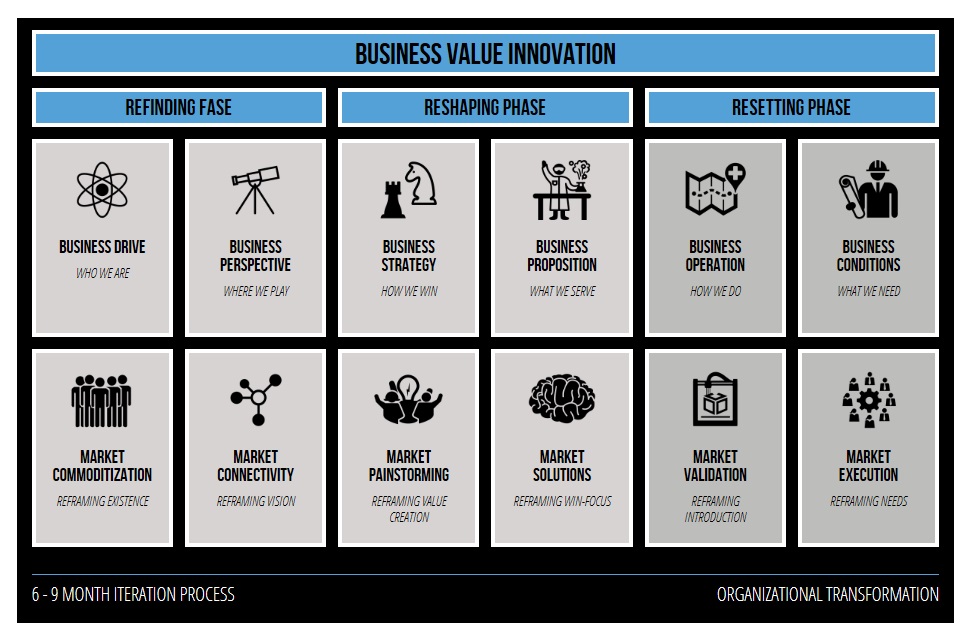 BUSINESS VALUE INNOVATION

REFINDING FASE

RESHAPING PHASE

RESETTING PHASE

BUSINESS DRIVE
WHO WE ARE

BUSINESS PERSPECTIVE
WHERE WE PLAY

BUSINESS STRATEGY
HOW WE WIN

BUSINESS PROPOSITION
WHAT WE SERVE

BUSINESS OPERATION
HOW WE DO

BUSINESS CONDITIONS
WHAT WE NEED

MARKET COMMODITIZATION
REFRAMING EXISTENCE

MARKET CONNECTIVITY
REFRAMING VISION

MARKET PAINSTORMING
REFRAMING VALUE CREATION

MARKET SOLUTIONS
REFRAMING WIN-FOCUS

MARKET VALIDATION
REFRAMING INTRODUCTION

MARKET EXECUTION
REFRAMING NEEDS

6 - 9 MONTH ITERATION PROCESS

ORGANIZATIONAL TRANSFORMATION